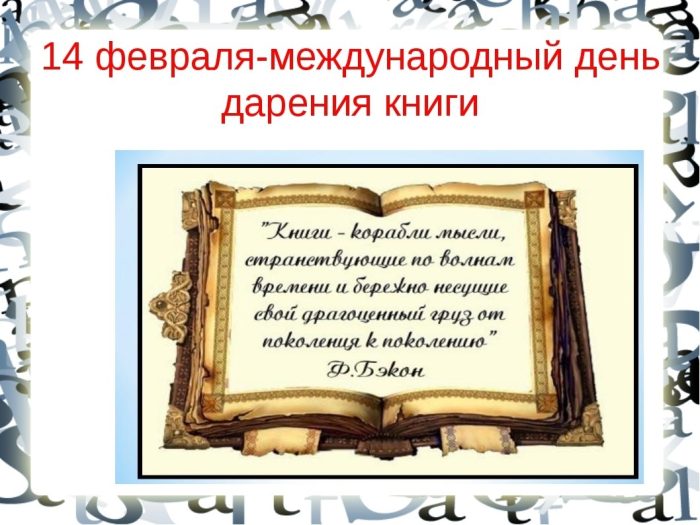 14 февраля-международный день дарения книги

"Книги - корабли мысли, странствующие по волнам времени и бережно несущие свой драгоценный груз от поколения к поколению"
Ф.Бэкон